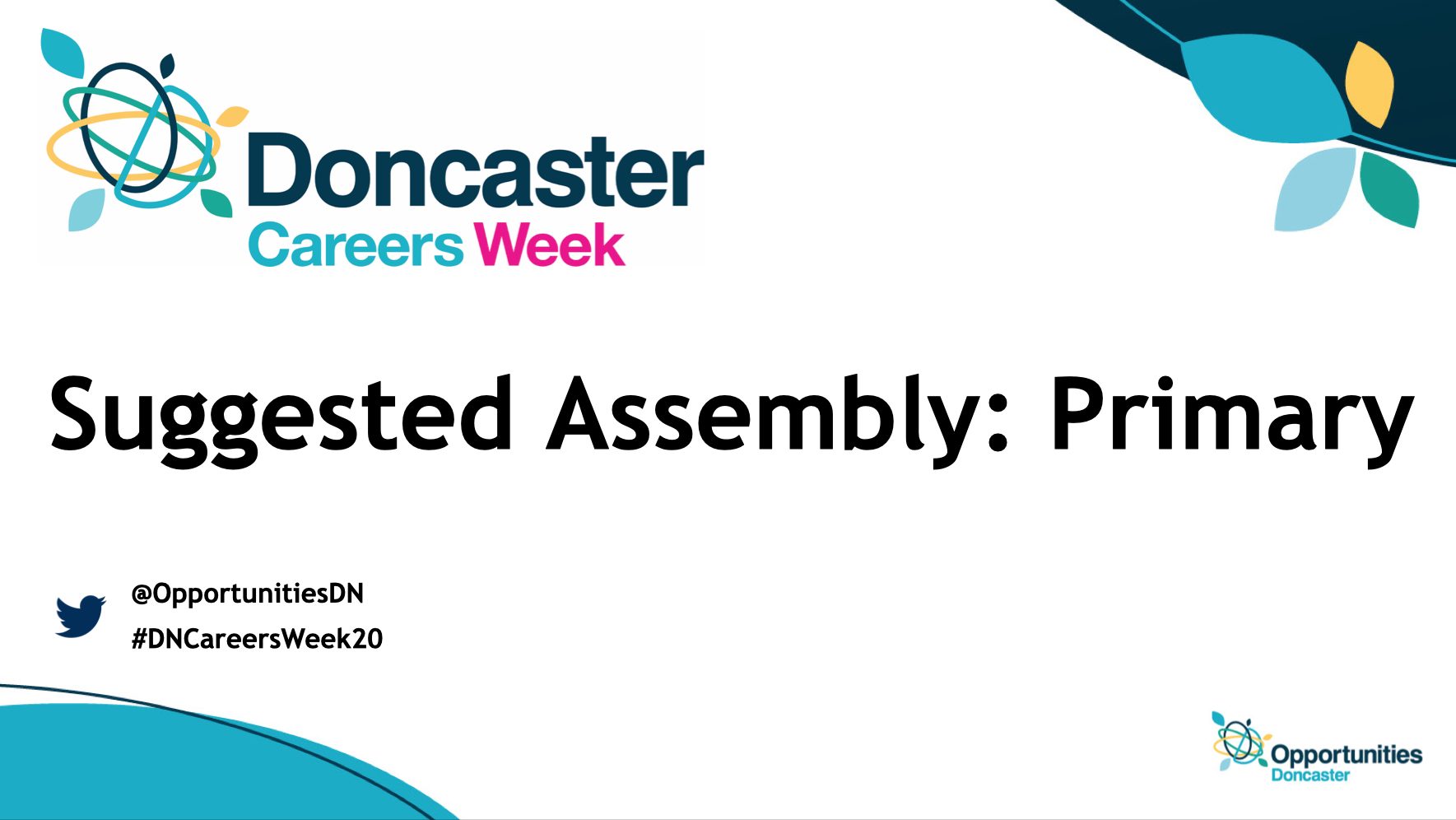 Doncaster Careers Week

Suggested Assembly: Primary

@OpportunitiesDN
#DNCareersWeek20

Opportunities Doncaster